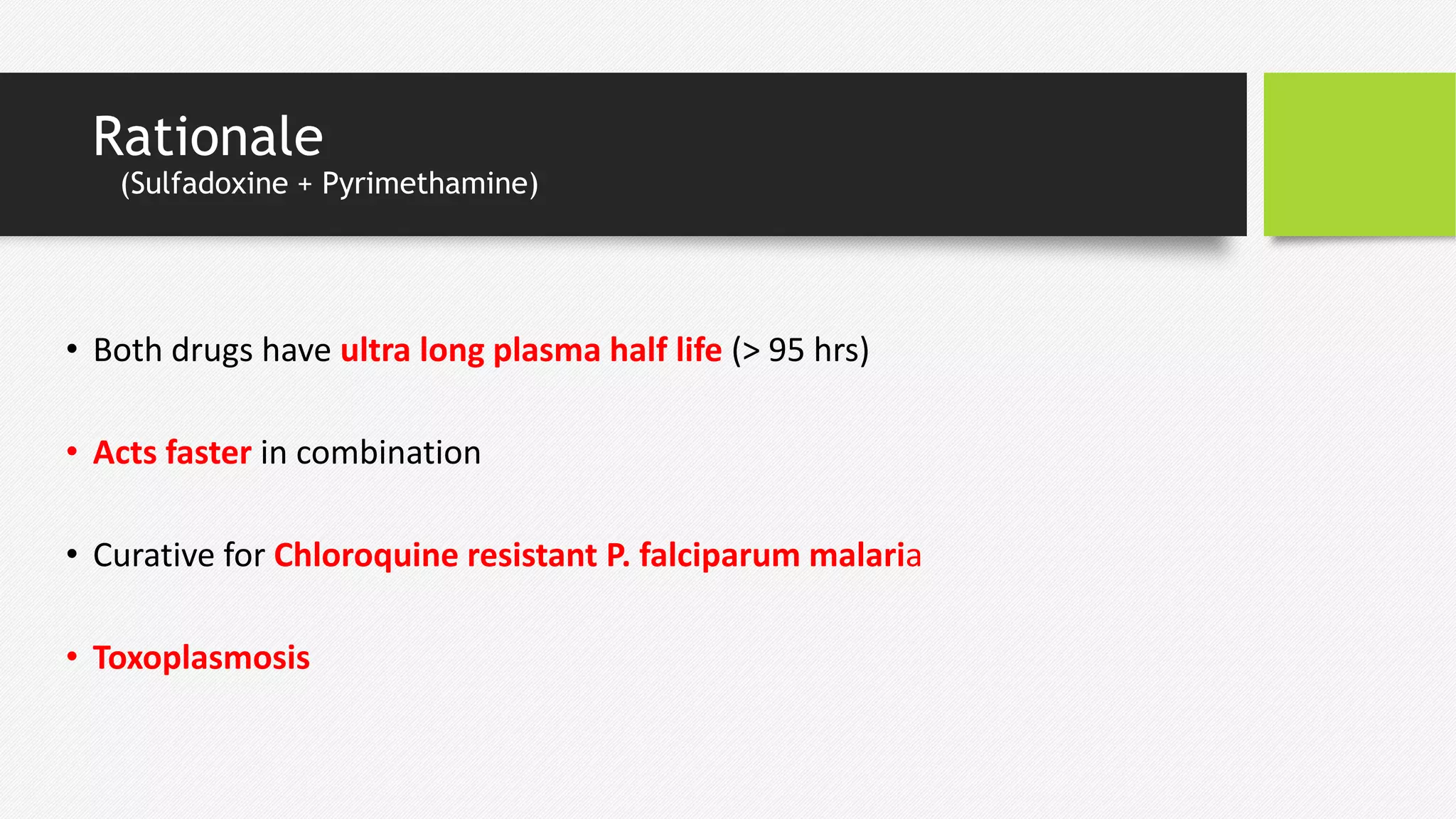 Rationale
(Sulfadoxine + Pyrimethamine)

• Both drugs have ultra long plasma half life (> 95 hrs)

• Acts faster in combination

• Curative for Chloroquine resistant P. falciparum malaria

• Toxoplasmosis